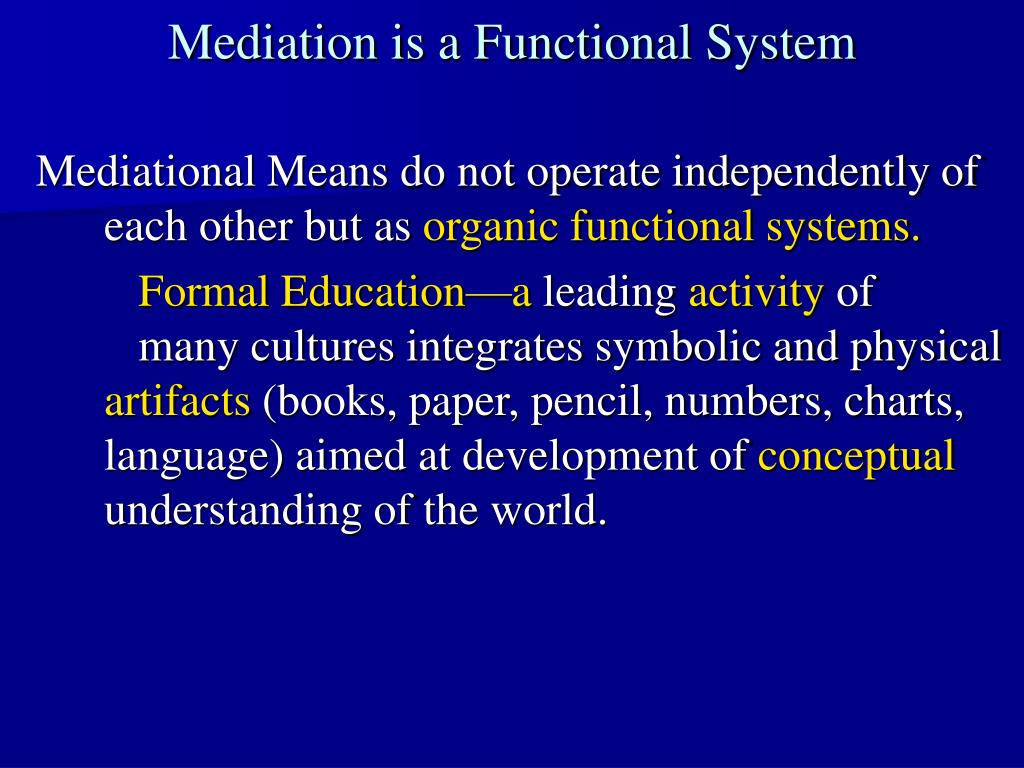 Mediation is a Functional System

Mediational Means do not operate independently of each other but as organic functional systems.

Formal Education—a leading activity of many cultures integrates symbolic and physical artifacts (books, paper, pencil, numbers, charts, language) aimed at development of conceptual understanding of the world.